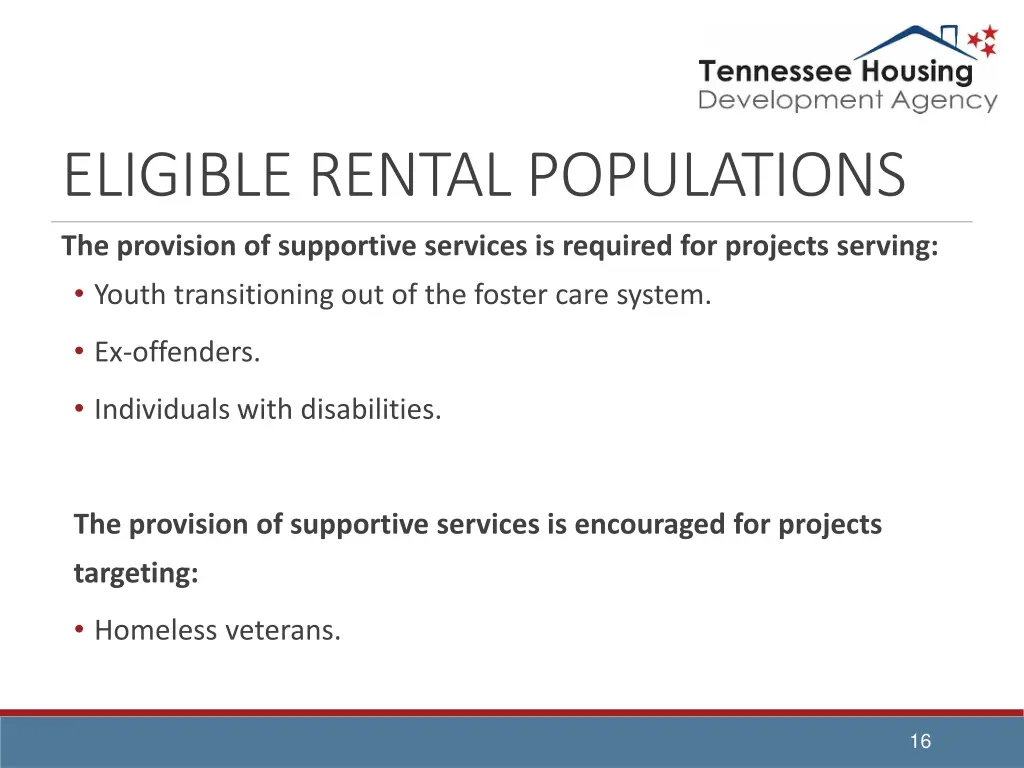 Tennessee Housing
Development Agency

ELIGIBLE RENTAL POPULATIONS

The provision of supportive services is required for projects serving:

• Youth transitioning out of the foster care system.

• Ex-offenders.

• Individuals with disabilities.

The provision of supportive services is encouraged for projects targeting:

• Homeless veterans.

16